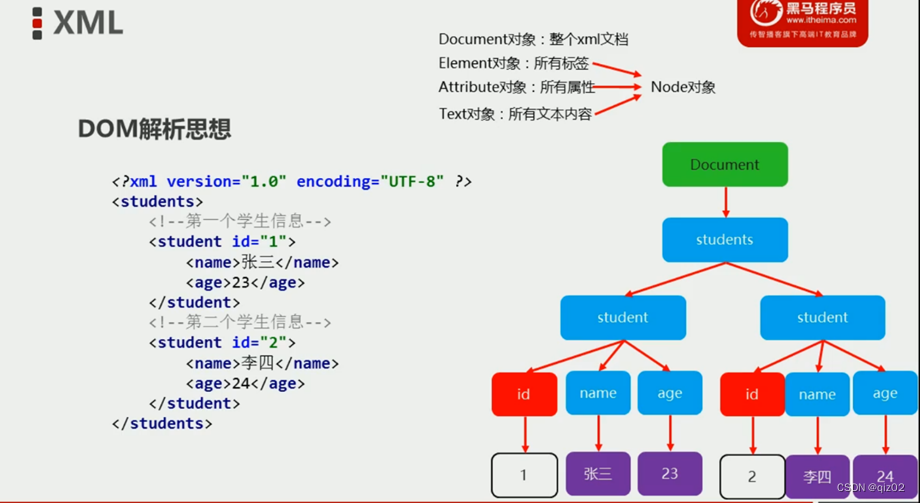 XML

黑马程序员
www.itheima.com
传智播客旗下高端IT教育品牌

Document对象：整个xml文档
Element对象：所有标签
Attribute对象：所有属性
Text对象：所有文本内容
Node对象

DOM解析思想

<?xml version="1.0" encoding="UTF-8" ?>
<students>
<!--第一个学生信息-->
<student id="1">
<name>张三</name>
<age>23</age>
</student>
<!--第二个学生信息-->
<student id="2">
<name>李四</name>
<age>24</age>
</student>
</students>

Document
students
student
student
id
name
age
id
name
age
1
张三
23
2
李四
24

CSDN @qiz02